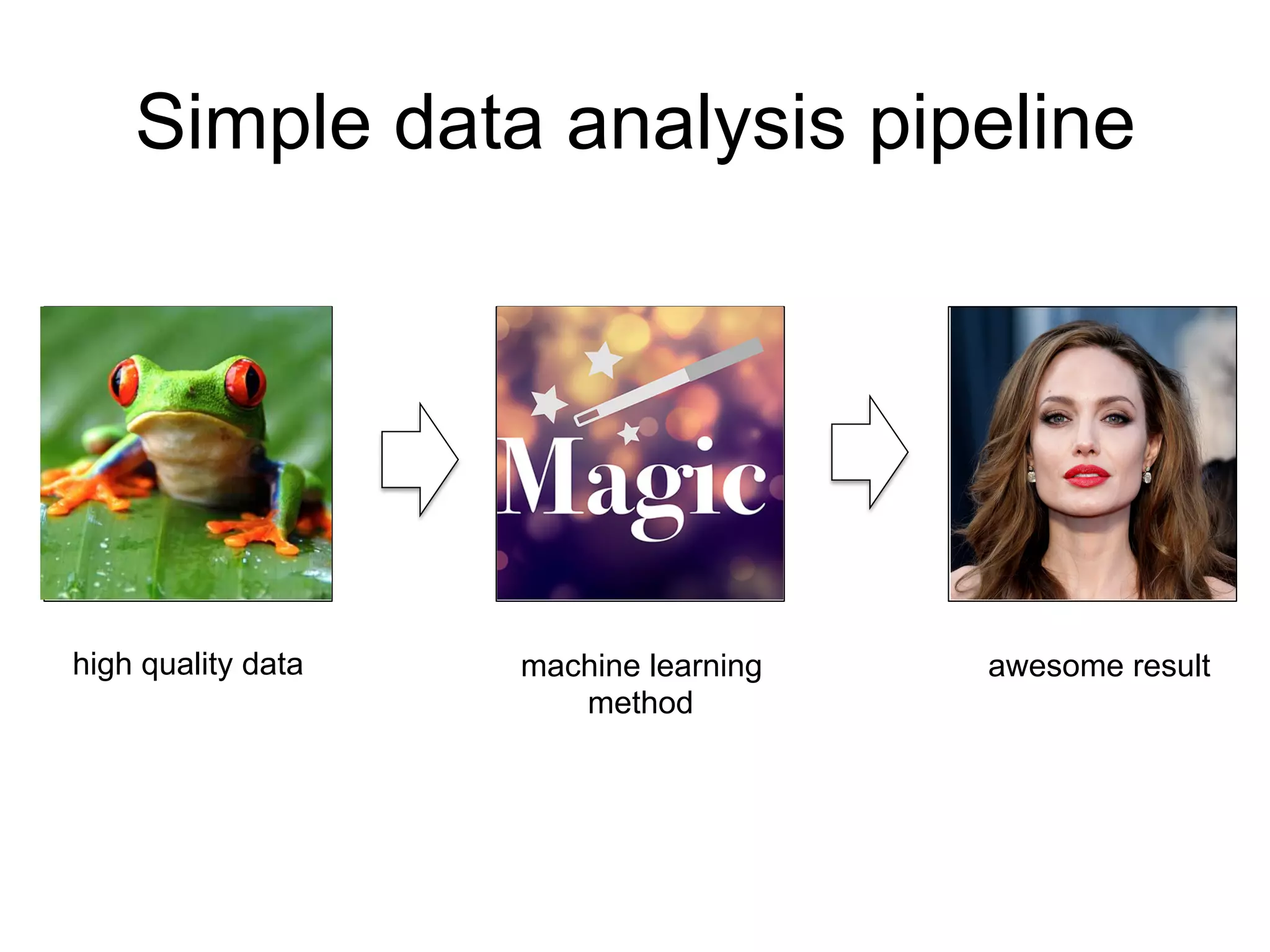 Simple data analysis pipeline

Magic

high quality data

machine learning method

awesome result